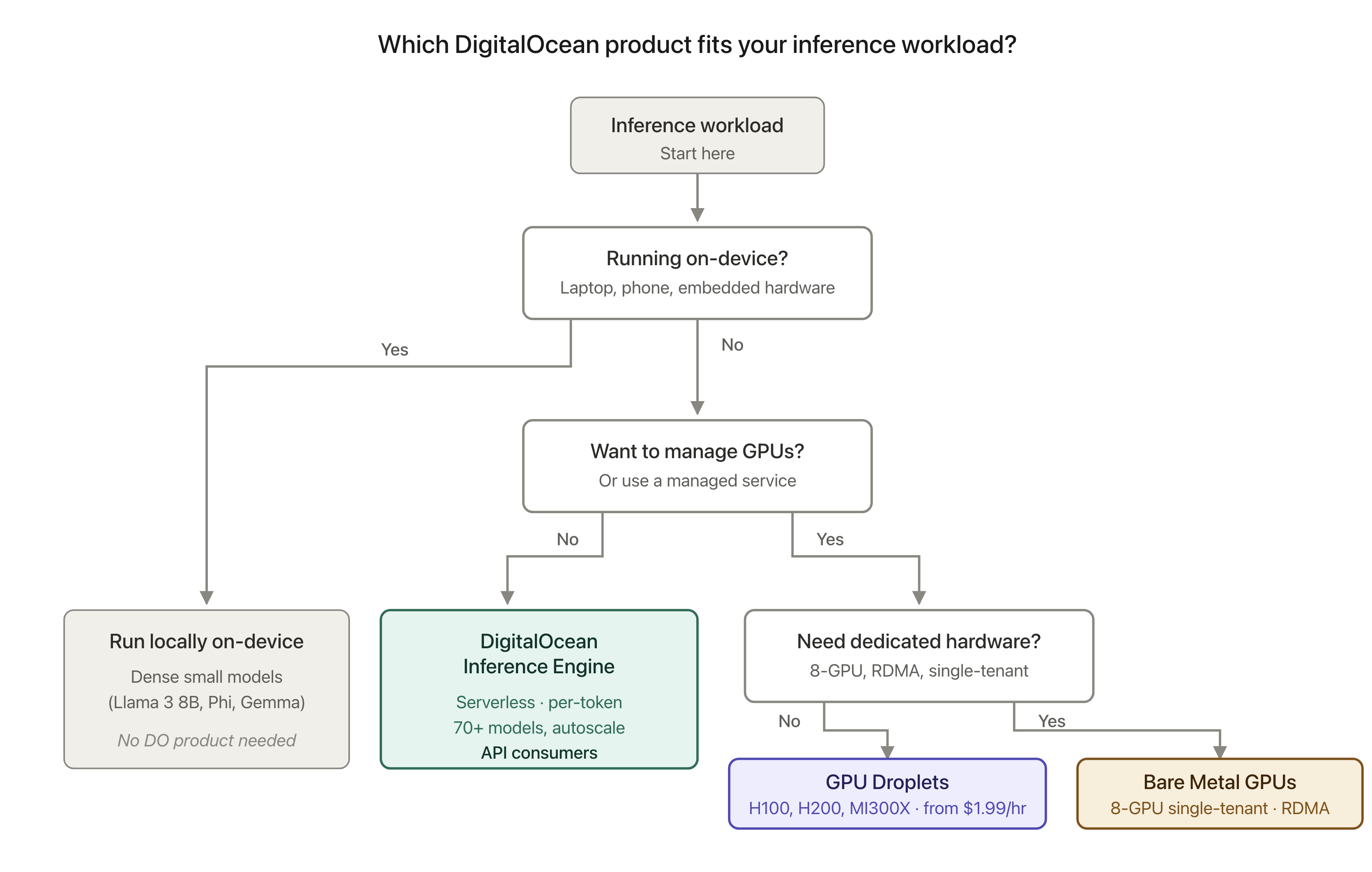 Which DigitalOcean product fits your inference workload?

Inference workload
Start here

Running on-device?
Laptop, phone, embedded hardware

Yes

No

Want to manage GPUs?
Or use a managed service

No

Yes

Run locally on-device
Dense small models
(Llama 3 8B, Phi, Gemma)
No DO product needed

DigitalOcean
Inference Engine
Serverless · per-token
70+ models, autoscale
API consumers

Need dedicated hardware?
8-GPU, RDMA, single-tenant

No

Yes

GPU Droplets
H100, H200, MI300X · from $1.99/hr

Bare Metal GPUs
8-GPU single-tenant · RDMA